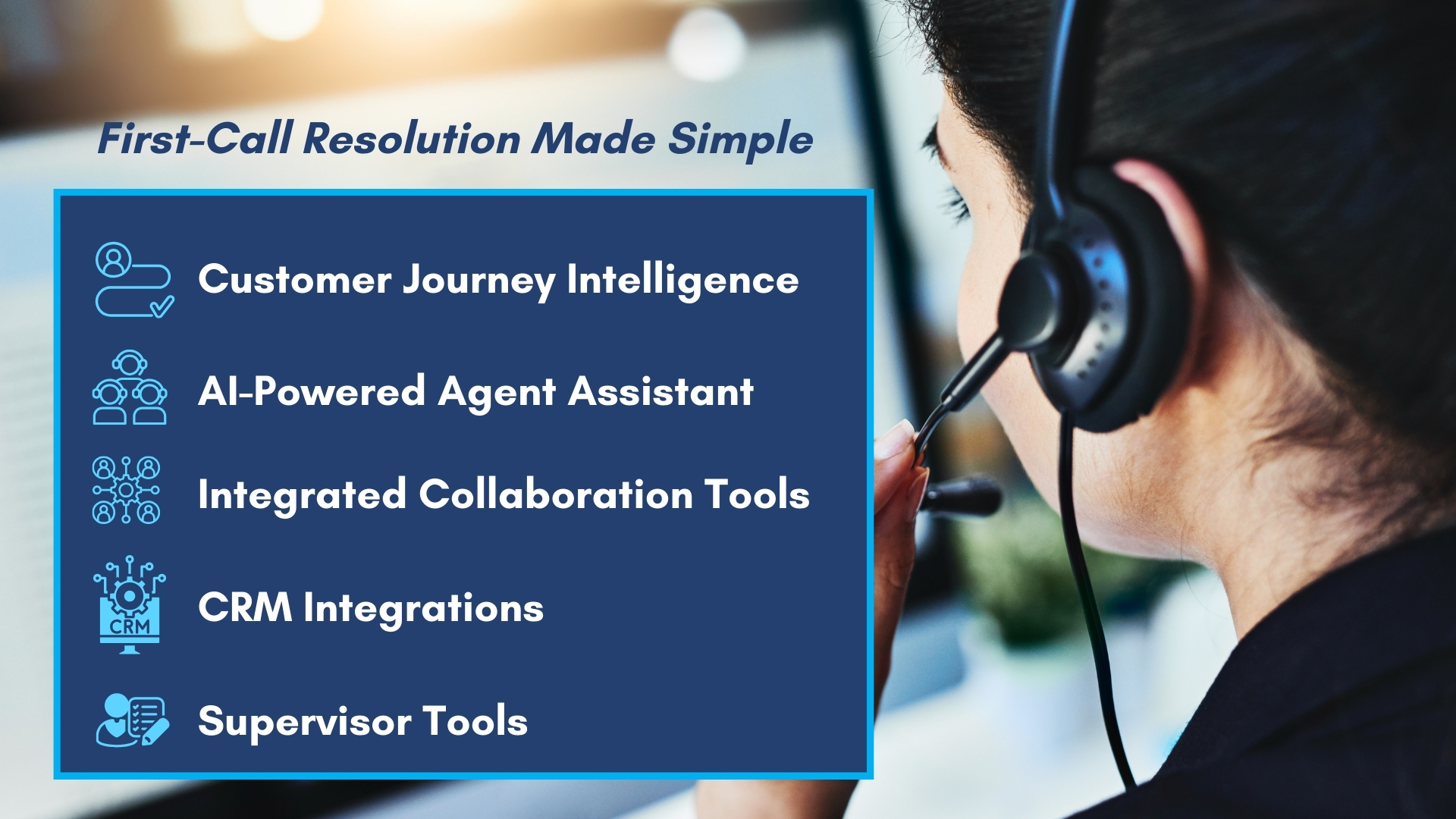 First-Call Resolution Made Simple

Customer Journey Intelligence

AI-Powered Agent Assistant

Integrated Collaboration Tools

CRM

CRM Integrations

Supervisor Tools